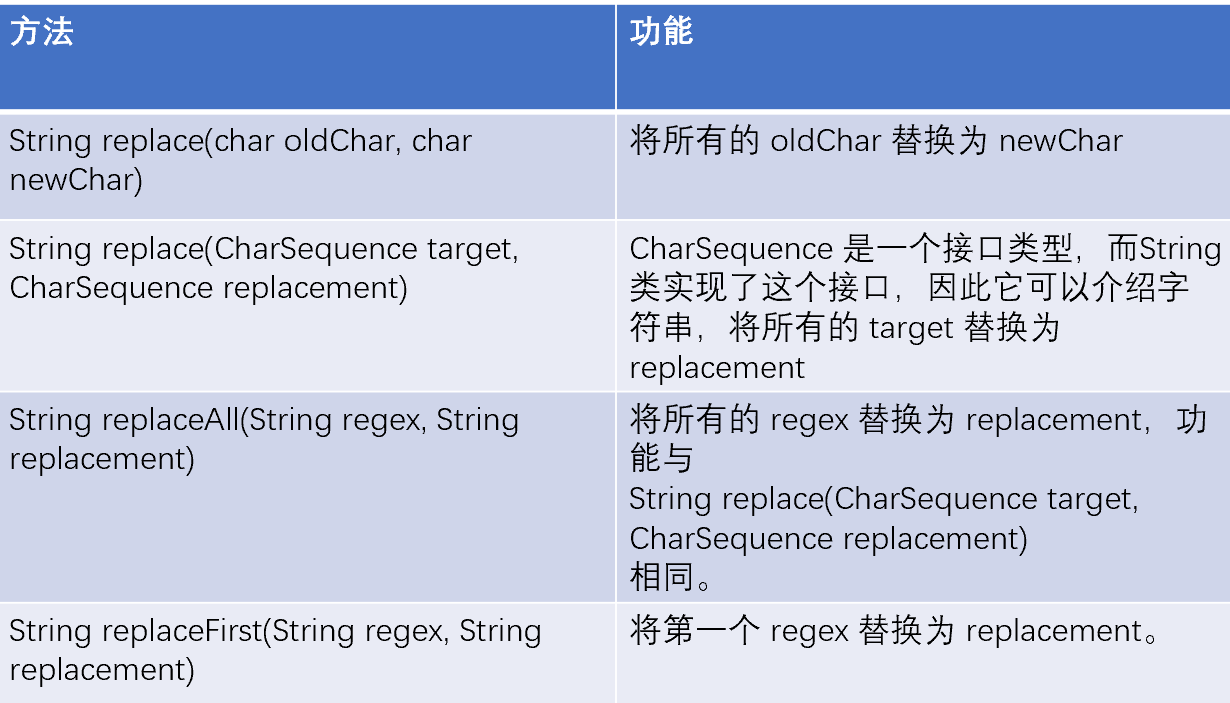 | 方法 | 功能 |
|---|---|
| String replace(char oldChar, char newChar) | 将所有的 oldChar 替换为 newChar |
| String replace(CharSequence target, CharSequence replacement) | CharSequence 是一个接口类型，而String类实现了这个接口，因此它可以介绍字符串，将所有的 target 替换为 replacement |
| String replaceAll(String regex, String replacement) | 将所有的 regex 替换为 replacement，功能与 String replace(CharSequence target, CharSequence replacement) 相同。 |
| String replaceFirst(String regex, String replacement) | 将第一个 regex 替换为 replacement。 |